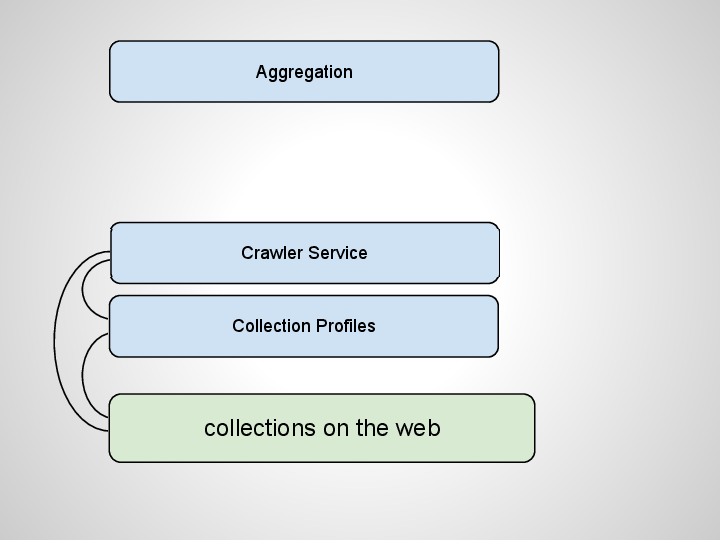 Aggregation

Crawler Service

Collection Profiles

collections on the web